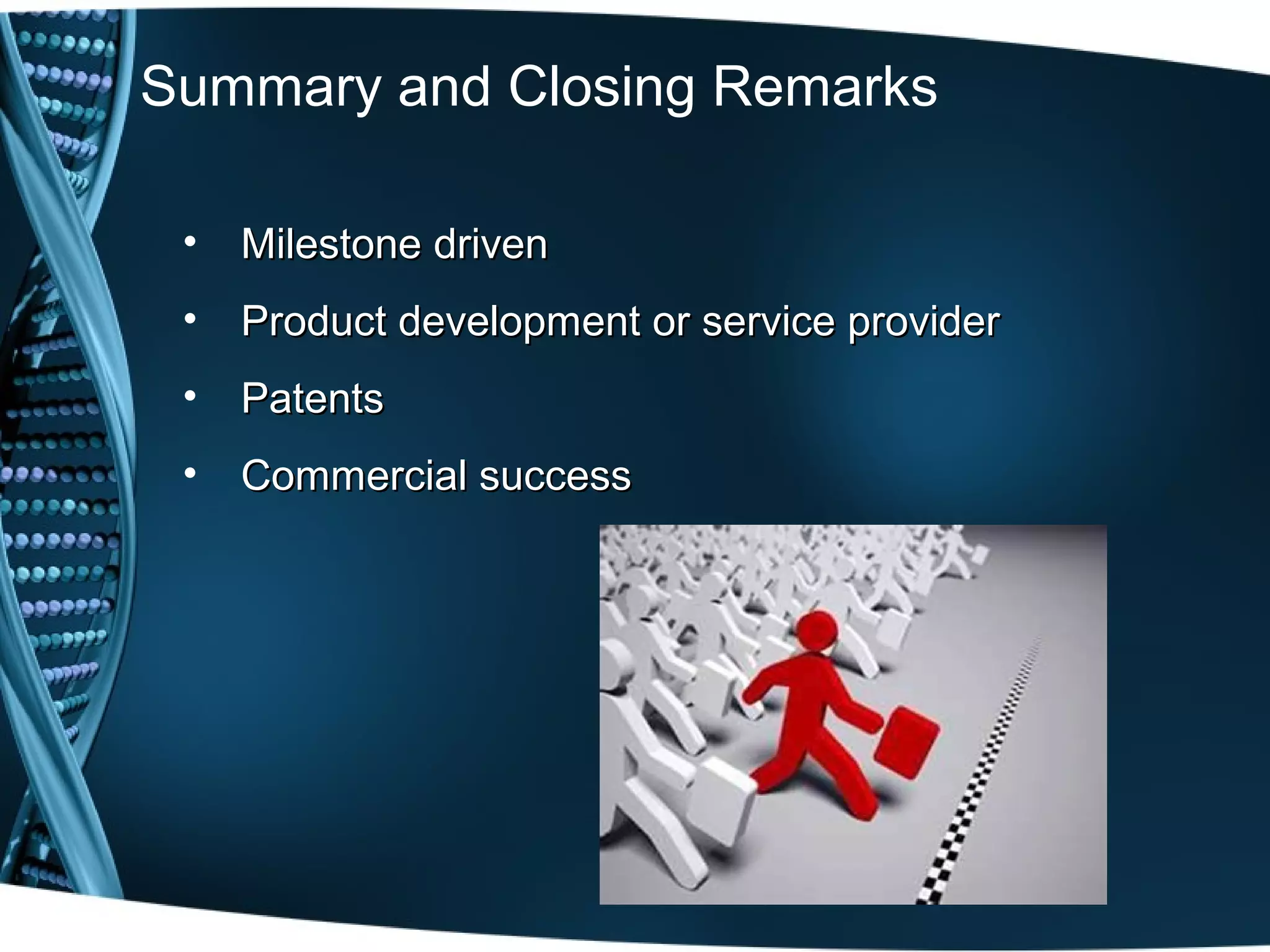 Summary and Closing Remarks

• Milestone driven
• Product development or service provider
• Patents
• Commercial success